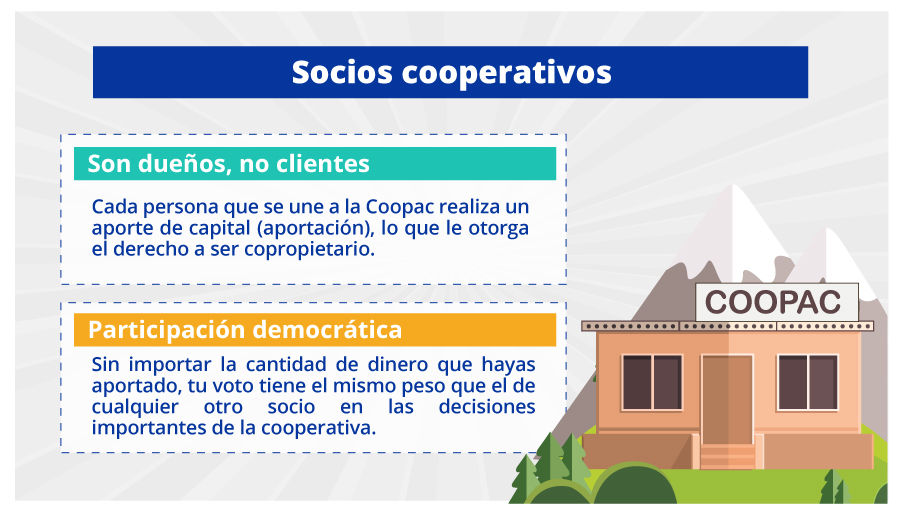 Socios cooperativos

Son dueños, no clientes

Cada persona que se une a la Coopac realiza un aporte de capital (aportación), lo que le otorga el derecho a ser copropietario.

Participación democrática

Sin importar la cantidad de dinero que hayas aportado, tu voto tiene el mismo peso que el de cualquier otro socio en las decisiones importantes de la cooperativa.

COOPAC